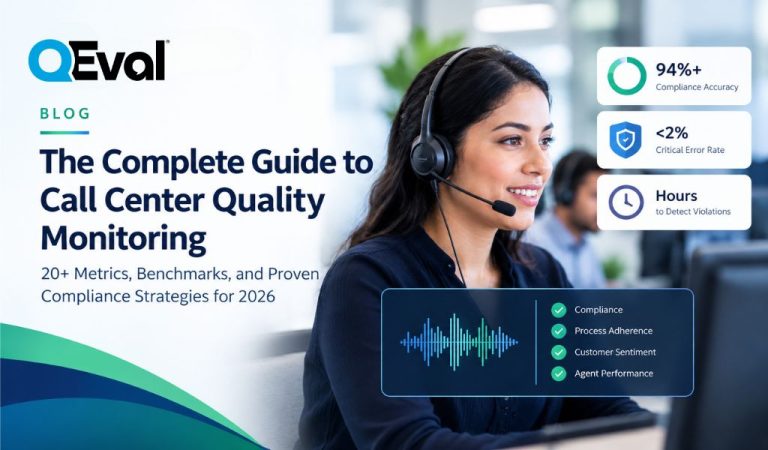 QEval

BLOG

The Complete Guide to Call Center Quality Monitoring

20+ Metrics, Benchmarks, and Proven Compliance Strategies for 2026

94%+
Compliance Accuracy

<2%
Critical Error Rate

Hours
to Detect Violations

Compliance
Process Adherence
Customer Sentiment
Agent Performance